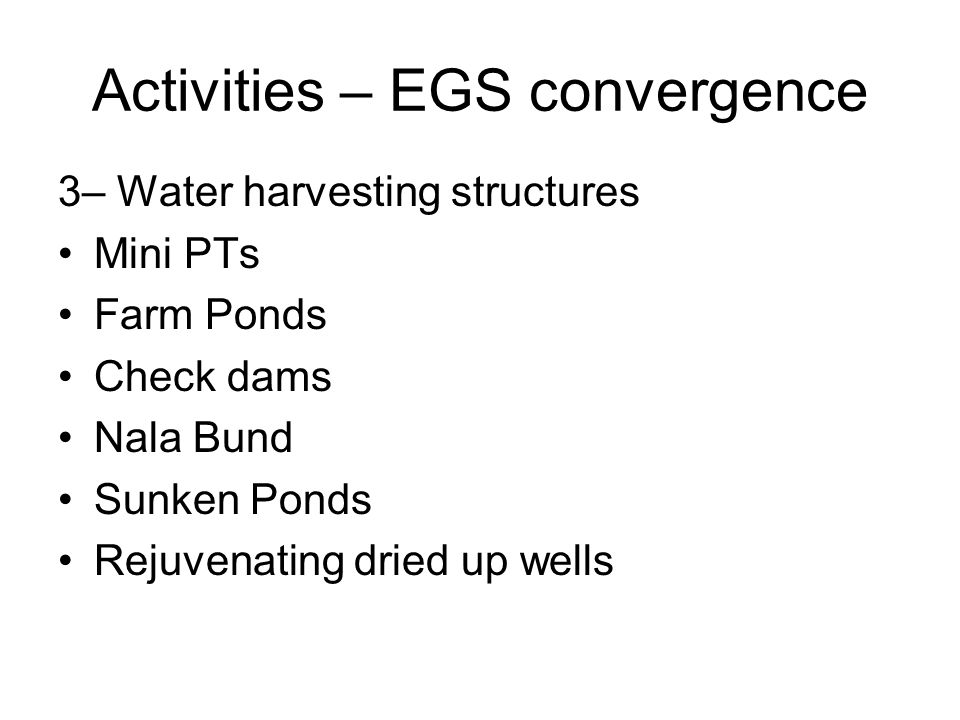 Activities – EGS convergence

3– Water harvesting structures
• Mini PTs
• Farm Ponds
• Check dams
• Nala Bund
• Sunken Ponds
• Rejuvenating dried up wells